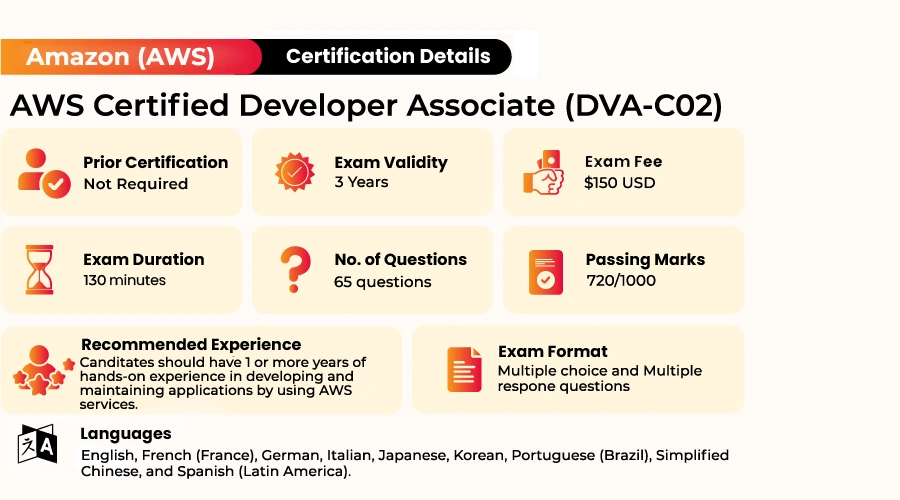 Amazon (AWS)

Certification Details

AWS Certified Developer Associate (DVA-C02)

Prior Certification
Not Required

Exam Validity
3 Years

Exam Fee
$150 USD

Exam Duration
130 minutes

No. of Questions
65 questions

Passing Marks
720/1000

Recommended Experience
Canditates should have 1 or more years of hands-on experience in developing and maintaining applications by using AWS services.

Exam Format
Multiple choice and Multiple respone questions

Languages
English, French (France), German, Italian, Japanese, Korean, Portuguese (Brazil), Simplified Chinese, and Spanish (Latin America).